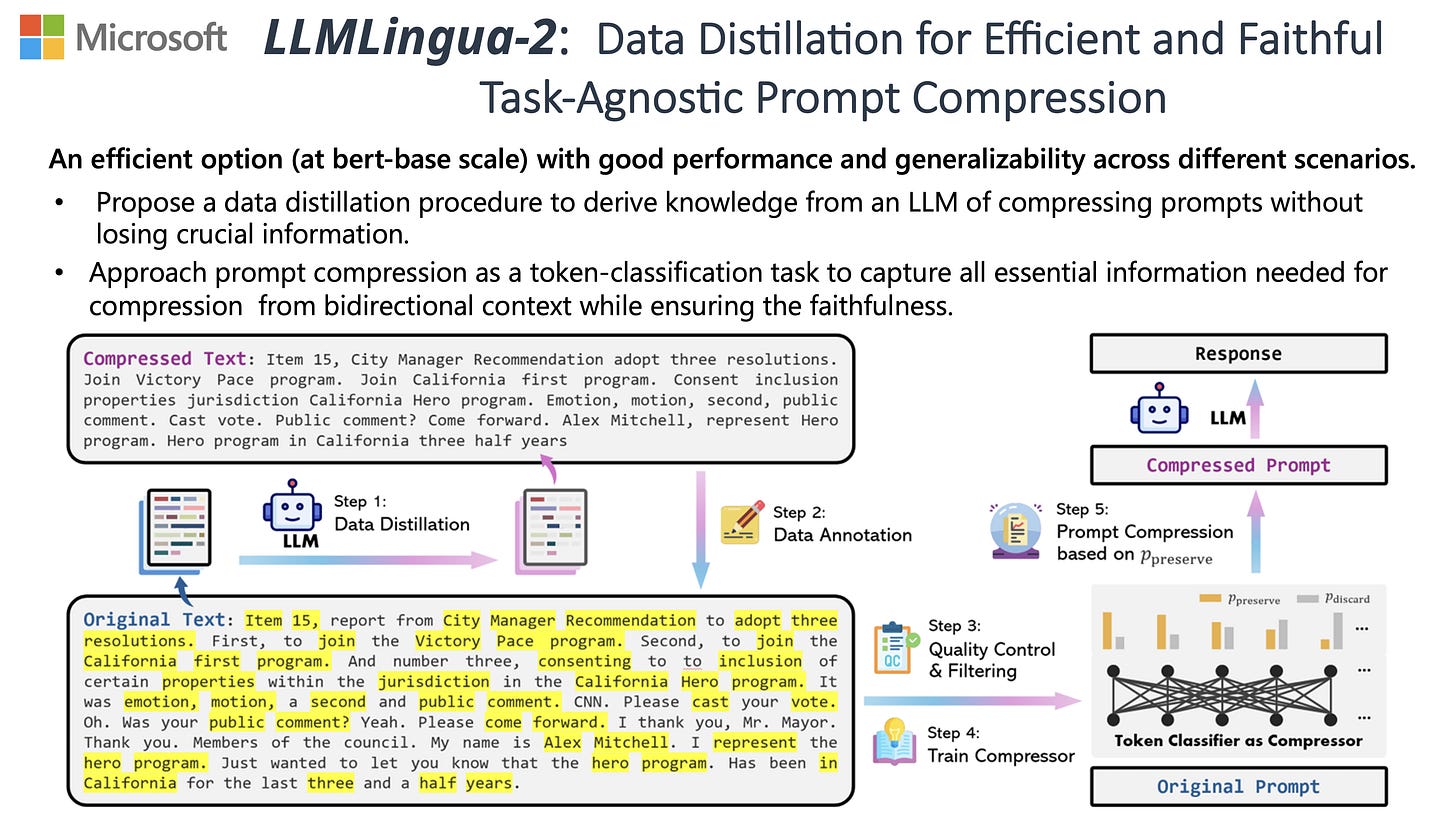 Microsoft

LLMLingua-2: Data Distillation for Efficient and Faithful Task-Agnostic Prompt Compression

An efficient option (at bert-base scale) with good performance and generalizability across different scenarios.

• Propose a data distillation procedure to derive knowledge from an LLM of compressing prompts without losing crucial information.

• Approach prompt compression as a token-classification task to capture all essential information needed for compression from bidirectional context while ensuring the faithfulness.

Compressed Text: Item 15, City Manager Recommendation adopt three resolutions. Join Victory Pace program. Join California first program. Consent inclusion properties jurisdiction California Hero program. Emotion, motion, second, public comment. Cast vote. Public comment? Come forward. Alex Mitchell, represent Hero program. Hero program in California three half years

LLM

Step 1:
Data Distillation

Step 2:
Data Annotation

Original Text: Item 15, report from City Manager Recommendation to adopt three resolutions. First, to join the Victory Pace program. Second, to join the California first program. And number three, consenting to to inclusion of certain properties within the jurisdiction in the California Hero program. It was emotion, motion, a second and public comment. CNN. Please cast your vote. Oh. Was your public comment? Yeah. Please come forward. I thank you, Mr. Mayor. Thank you. Members of the council. My name is Alex Mitchell. I represent the hero program. Just wanted to let you know that the hero program. Has been in California for the last three and a half years.

Step 3:
Quality Control & Filtering

QC

Step 4:
Train Compressor

Response

LLM

Compressed Prompt

Step 5:
Prompt Compression based on $p_{\text{preserve}}$

$p_{\text{preserve}}$ $p_{\text{discard}}$

...

...

...

Token Classifier as Compressor

Original Prompt